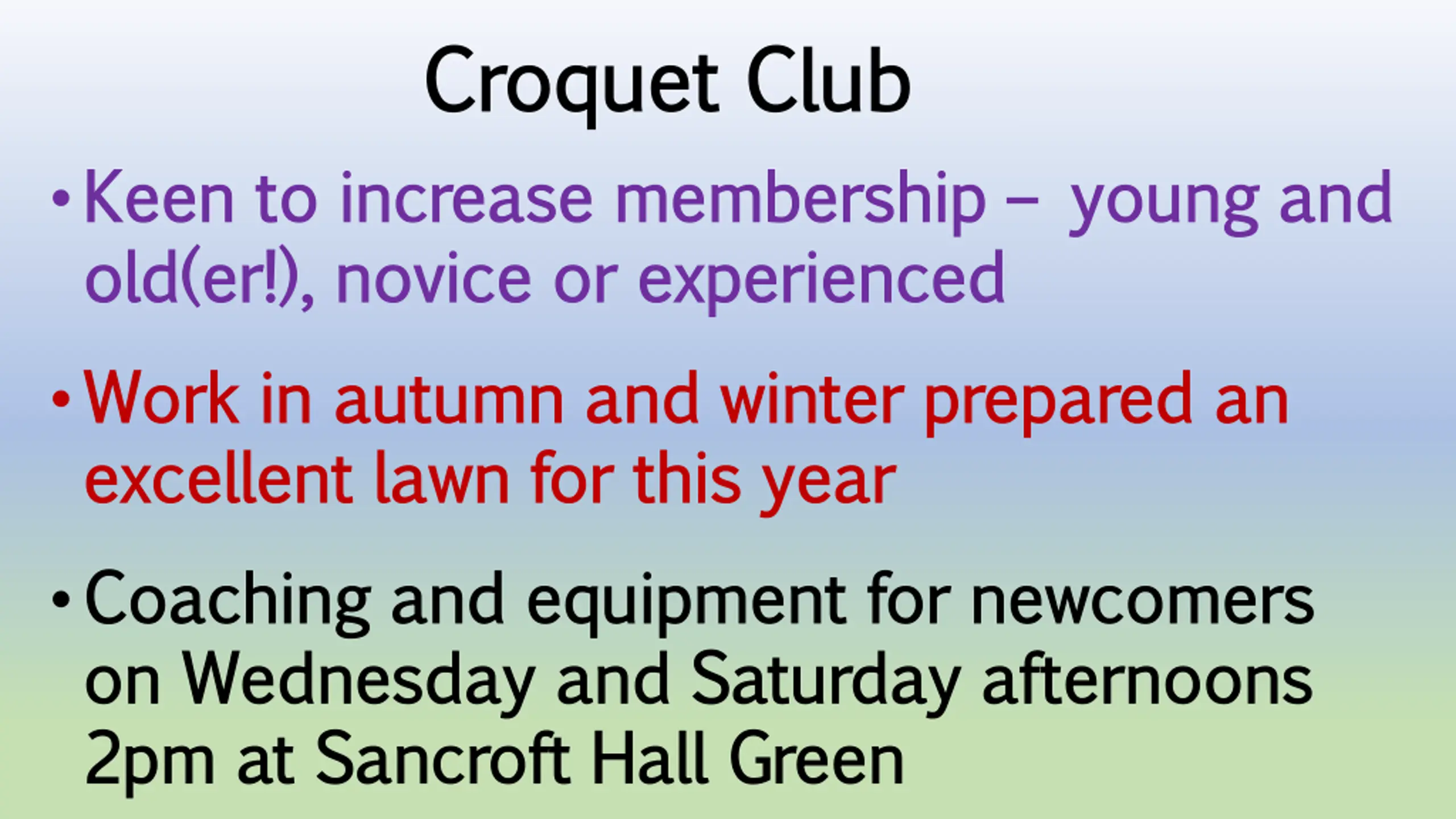 Croquet Club

• Keen to increase membership – young and old(er!), novice or experienced

• Work in autumn and winter prepared an excellent lawn for this year

• Coaching and equipment for newcomers on Wednesday and Saturday afternoons 2pm at Sancroft Hall Green